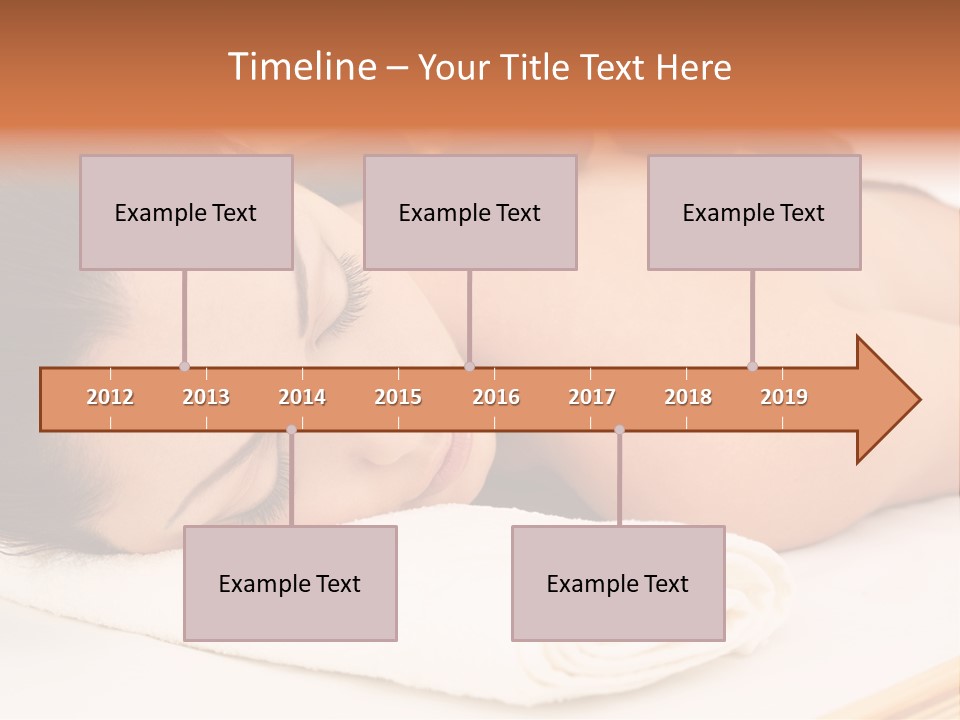 Timeline – Your Title Text Here

Example Text

Example Text

Example Text

2012 2013 2014 2015 2016 2017 2018 2019

Example Text

Example Text